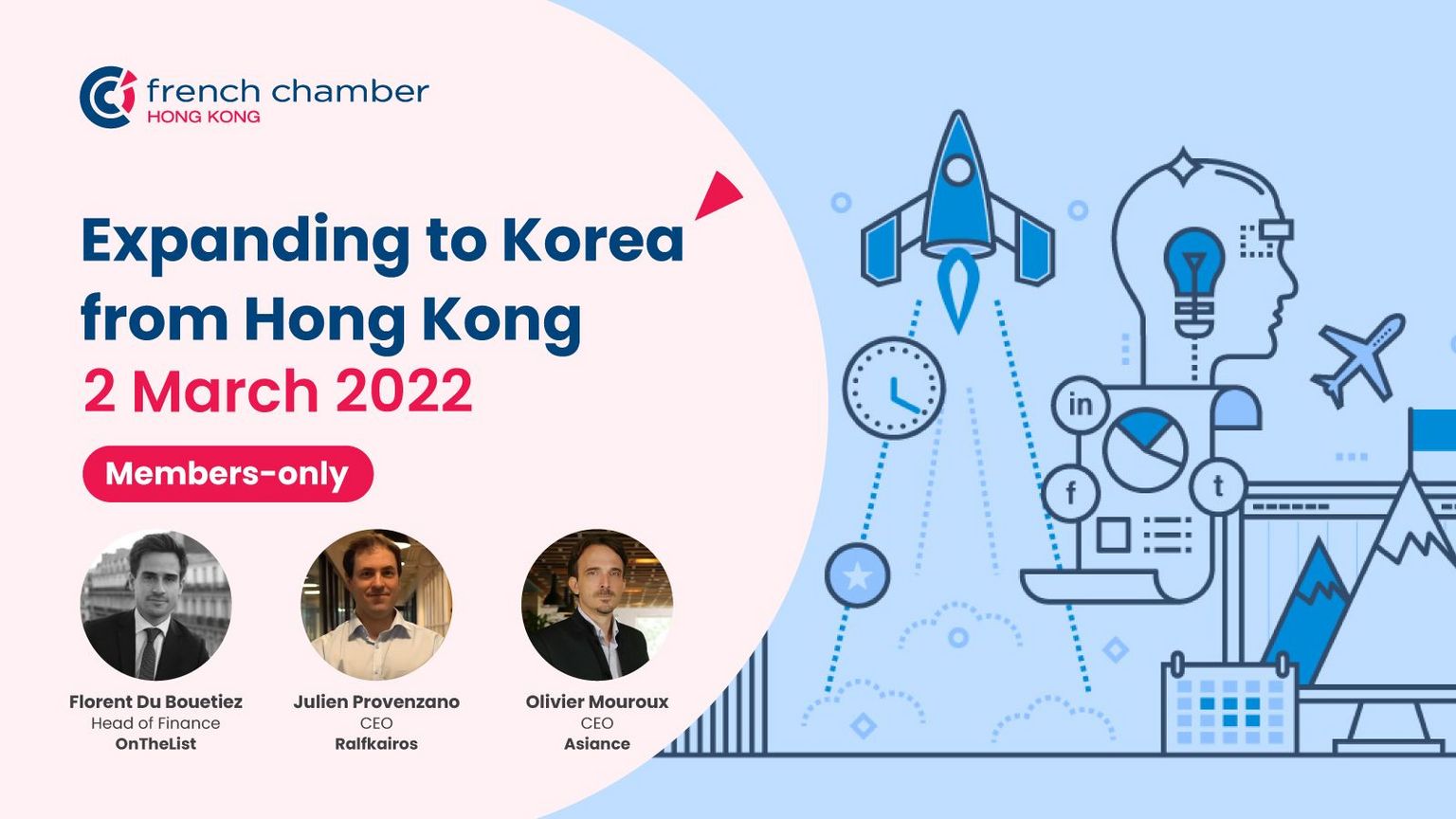 french chamber
HONG KONG

Expanding to Korea from Hong Kong
2 March 2022

Members-only

Florent Du Bouetiez
Head of Finance
OnTheList

Julien Provenzano
CEO
Ralfkairos

Olivier Mouroux
CEO
Asiance

in
f
t